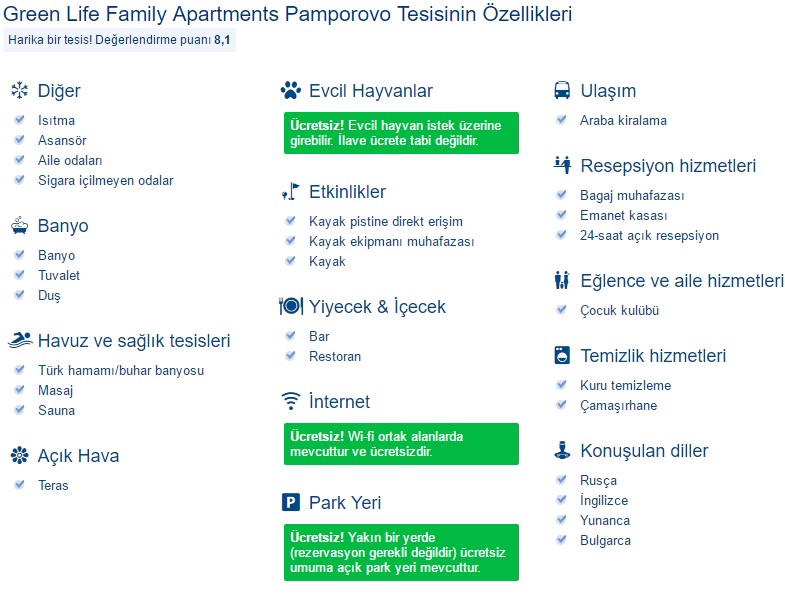 Green Life Family Apartments Pamporovo Tesisinin Özellikleri

Harika bir tesis! Değerlendirme puanı 8,1

Diğer
Isıtma
Asansör
Aile odaları
Sigara içilmeyen odalar

Banyo
Banyo
Tuvalet
Duş

Havuz ve sağlık tesisleri
Türk hamamı/buhar banyosu
Masaj
Sauna

Açık Hava
Teras

Evcil Hayvanlar
Ücretsiz! Evcil hayvan istek üzerine girebilir. İlave ücrete tabi değildir.

Etkinlikler
Kayak pistine direkt erişim
Kayak ekipmanı muhafazası
Kayak

Yiyecek & İçecek
Bar
Restoran

İnternet
Ücretsiz! Wi-fi ortak alanlarda mevcuttur ve ücretsizdir.

Park Yeri
Ücretsiz! Yakın bir yerde (rezervasyon gerekli değildir) ücretsiz umuma açık park yeri mevcuttur.

Ulaşım
Araba kiralama

Resepsiyon hizmetleri
Bagaj muhafazası
Emanet kasası
24-saat açık resepsiyon

Eğlence ve aile hizmetleri
Çocuk kulübü

Temizlik hizmetleri
Kuru temizleme
Çamaşırhane

Konuşulan diller
Rusça
İngilizce
Yunanca
Bulgarca